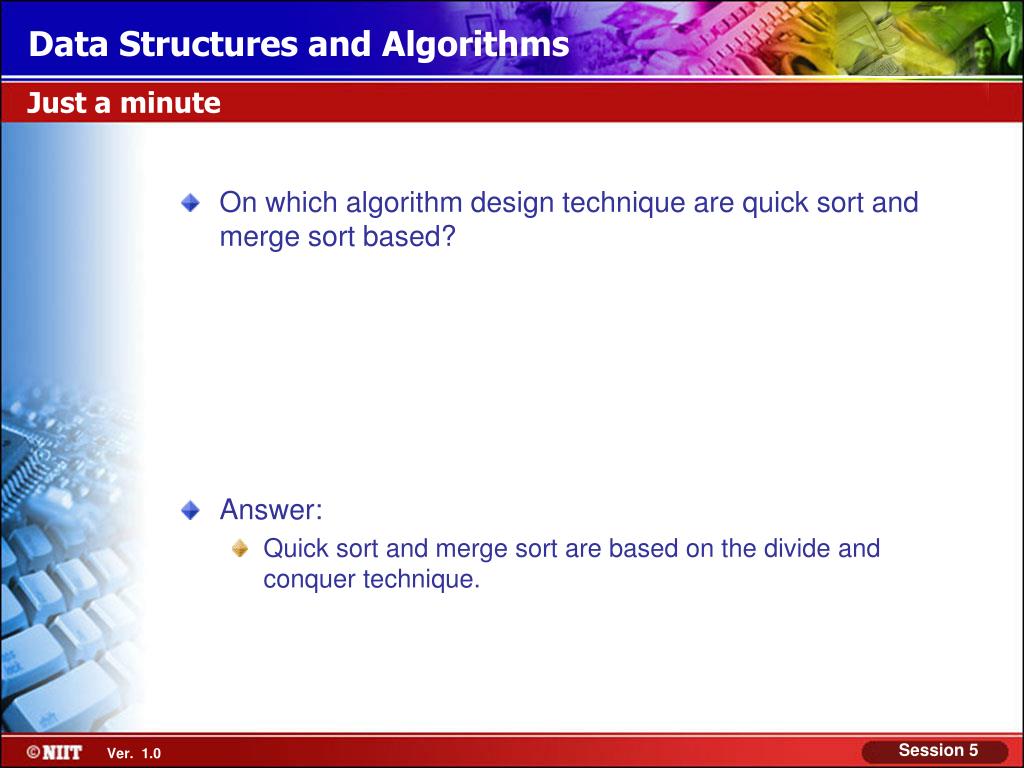 Data Structures and Algorithms

Just a minute

On which algorithm design technique are quick sort and merge sort based?

Answer:

Quick sort and merge sort are based on the divide and conquer technique.

©NIIT Ver. 1.0

Session 5